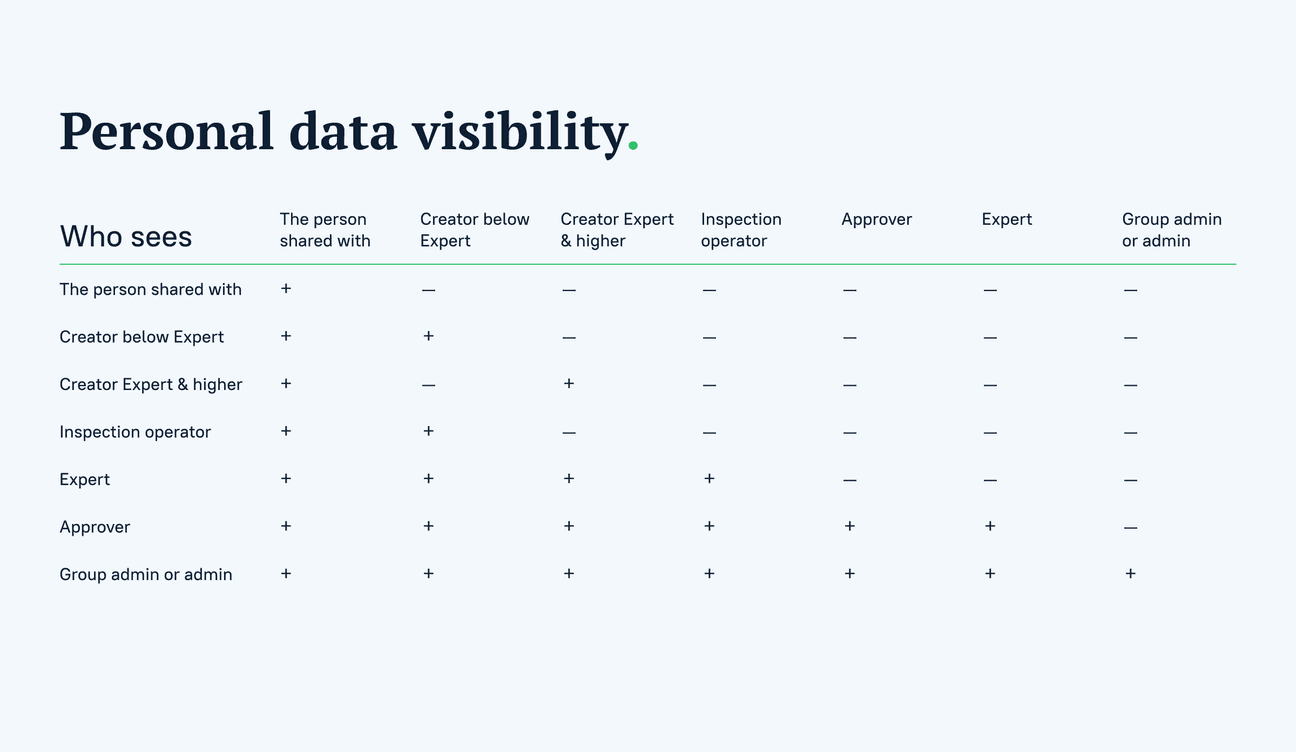 Personal data visibility.

| Who sees | The person shared with | Creator below Expert | Creator Expert & higher | Inspection operator | Approver | Expert | Group admin or admin |
|---|---|---|---|---|---|---|---|
| The person shared with | + | — | — | — | — | — | — |
| Creator below Expert | + | + | — | — | — | — | — |
| Creator Expert & higher | + | — | + | — | — | — | — |
| Inspection operator | + | + | — | — | — | — | — |
| Expert | + | + | + | + | — | — | — |
| Approver | + | + | + | + | + | + | — |
| Group admin or admin | + | + | + | + | + | + | + |